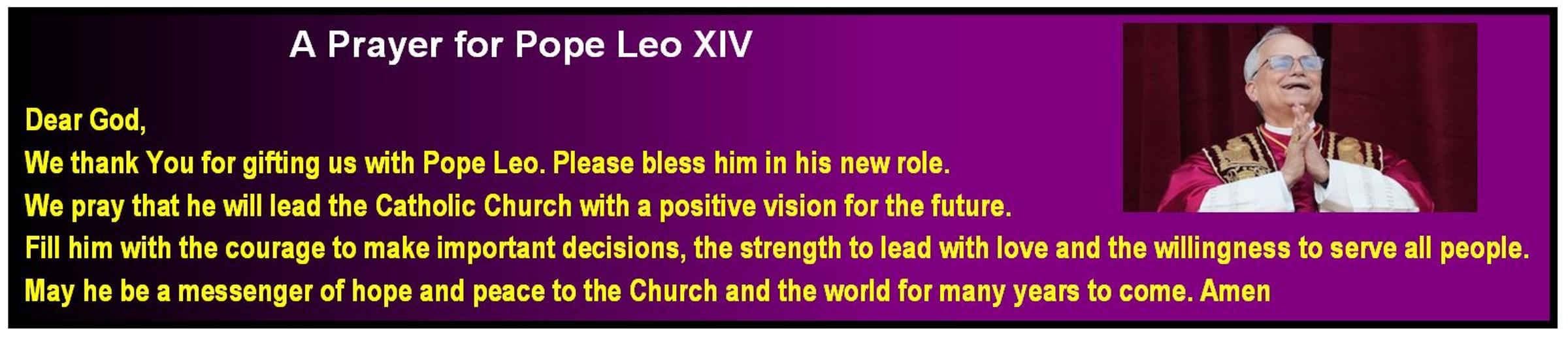 A Prayer for Pope Leo XIV

Dear God,
We thank You for gifting us with Pope Leo. Please bless him in his new role.
We pray that he will lead the Catholic Church with a positive vision for the future.
Fill him with the courage to make important decisions, the strength to lead with love and the willingness to serve all people.
May he be a messenger of hope and peace to the Church and the world for many years to come. Amen